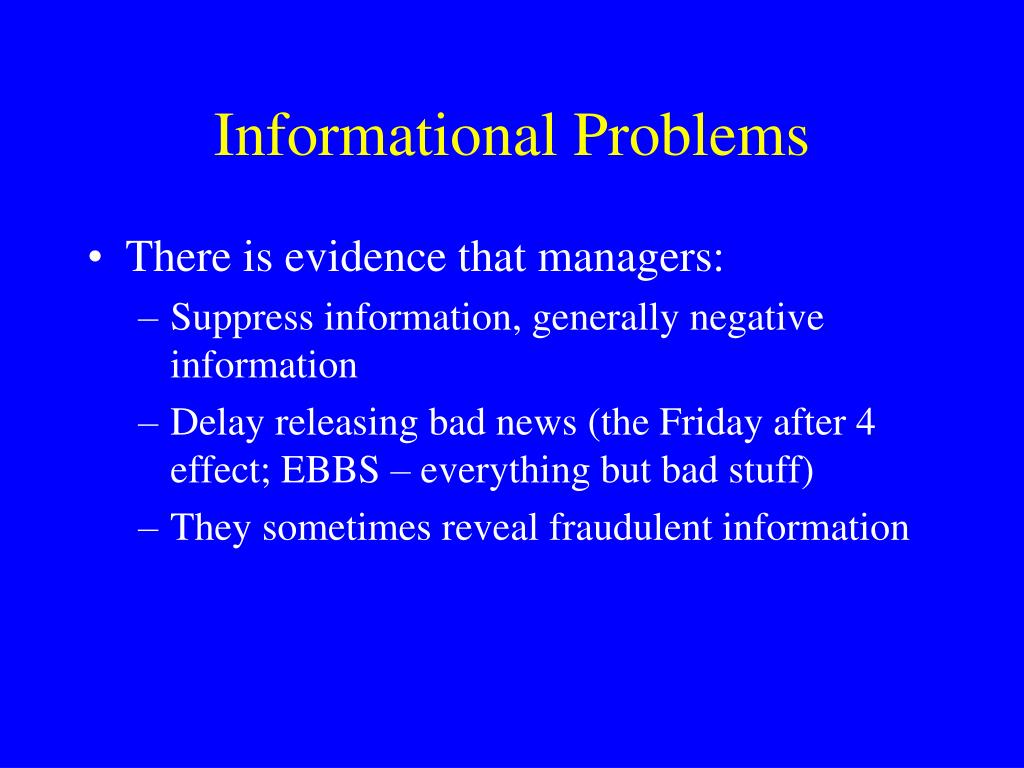 Informational Problems

• There is evidence that managers:
– Suppress information, generally negative information
– Delay releasing bad news (the Friday after 4 effect; EBBS – everything but bad stuff)
– They sometimes reveal fraudulent information